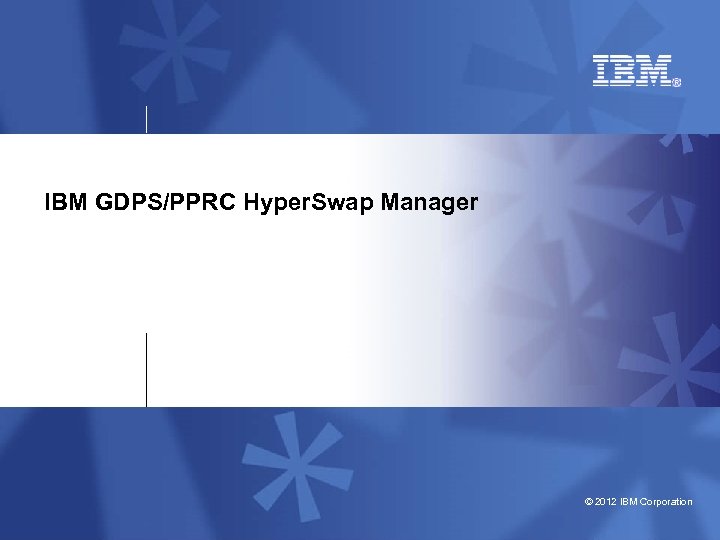 IBM®

IBM GDPS/PPRC HyperSwap Manager

© 2012 IBM Corporation